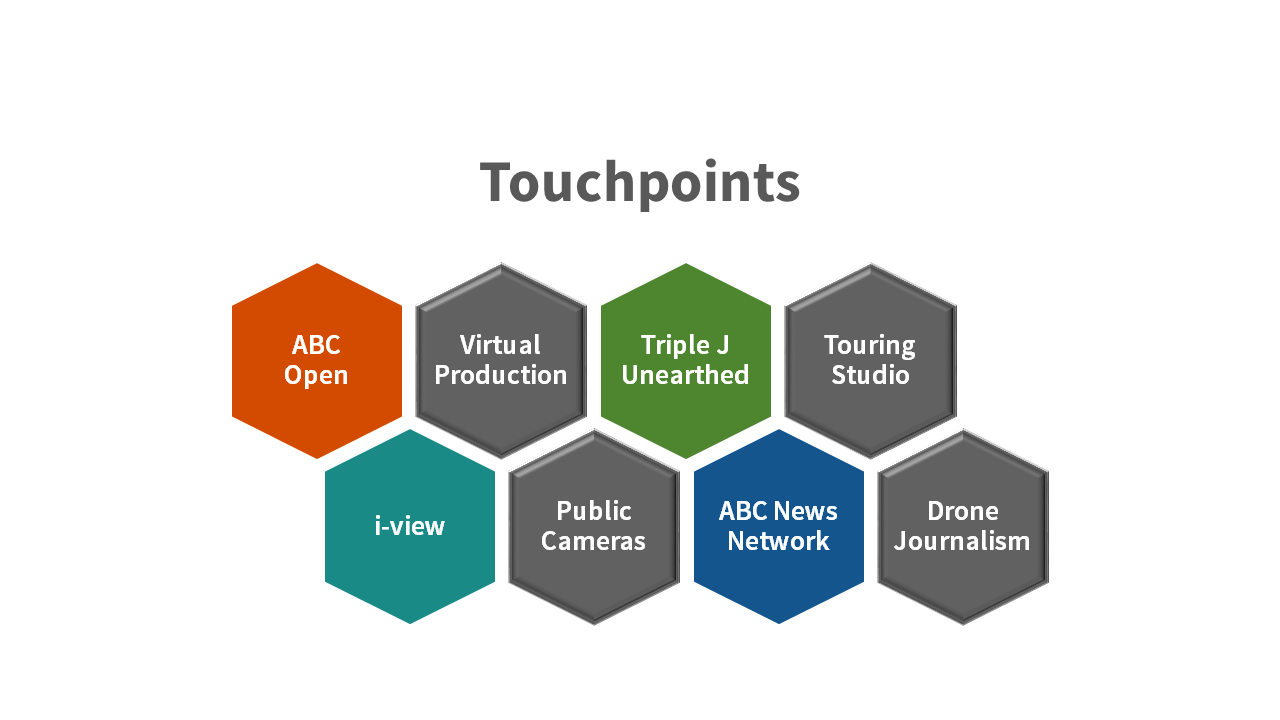 Touchpoints

ABC Open

Virtual Production

Triple J Unearthed

Touring Studio

i-view

Public Cameras

ABC News Network

Drone Journalism